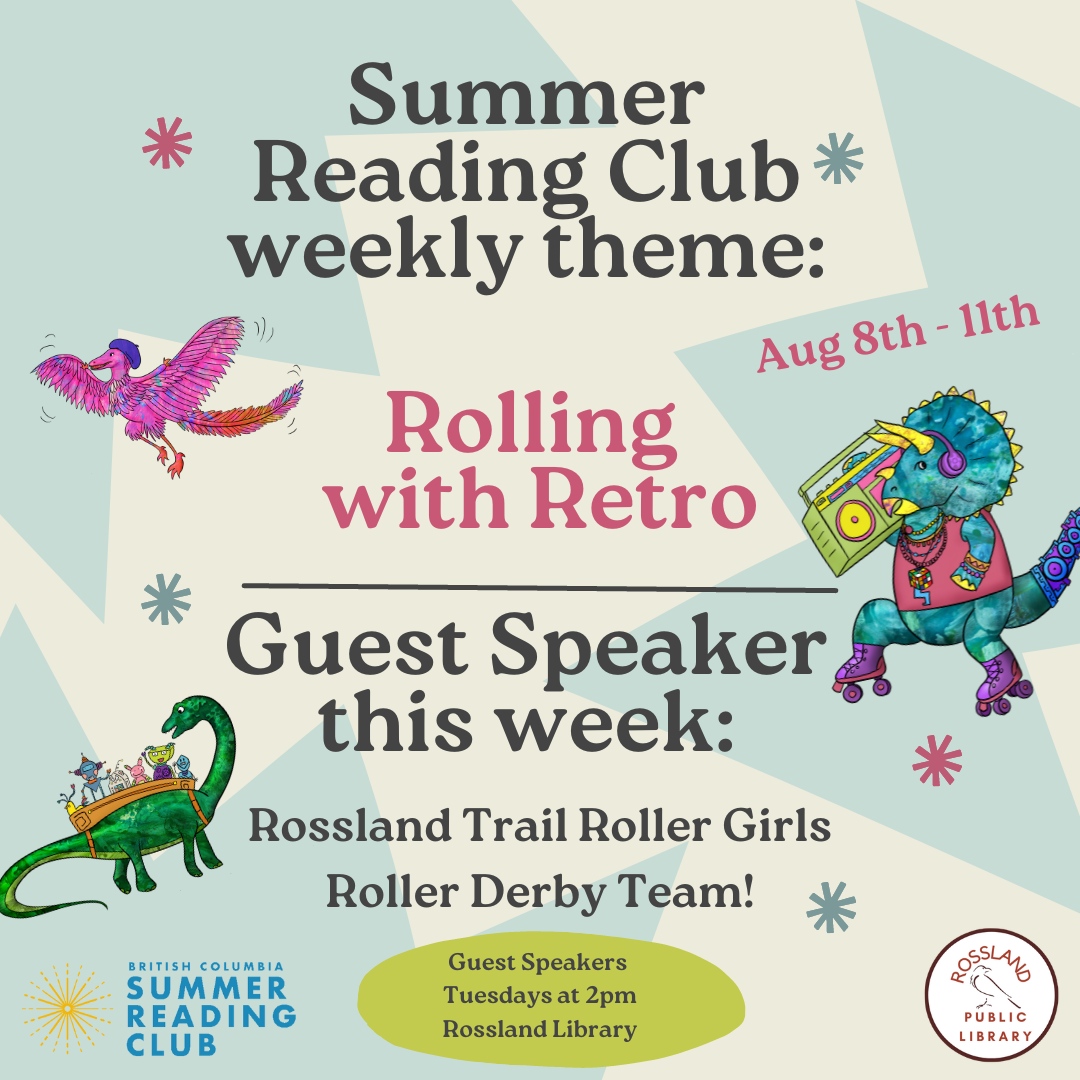 Summer Reading Club weekly theme:

Aug 8th - 11th

Rolling with Retro

Guest Speaker this week:

Rossland Trail Roller Girls Roller Derby Team!

BRITISH COLUMBIA SUMMER READING CLUB

Guest Speakers Tuesdays at 2pm Rossland Library

ROSSLAND PUBLIC LIBRARY